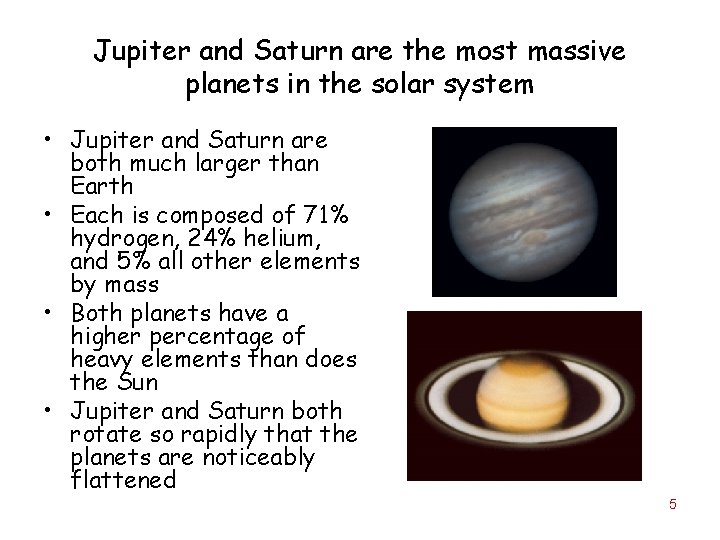 Jupiter and Saturn are the most massive planets in the solar system

• Jupiter and Saturn are both much larger than Earth
• Each is composed of 71% hydrogen, 24% helium, and 5% all other elements by mass
• Both planets have a higher percentage of heavy elements than does the Sun
• Jupiter and Saturn both rotate so rapidly that the planets are noticeably flattened

5